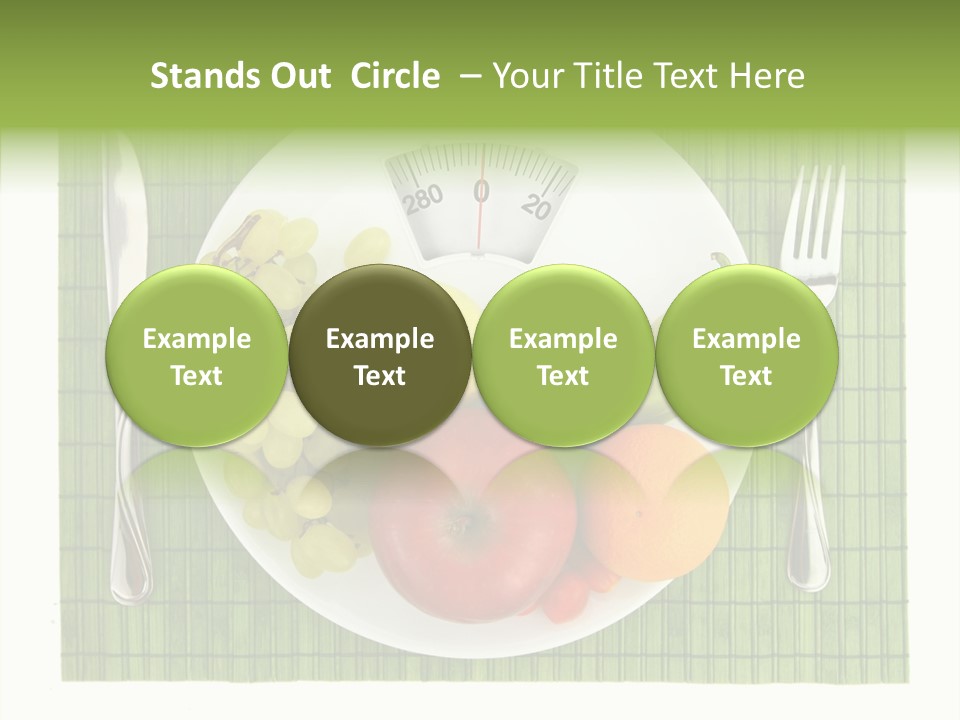 Stands Out  Circle  – Your Title Text Here

280 0 20

Example Text

Example Text

Example Text

Example Text